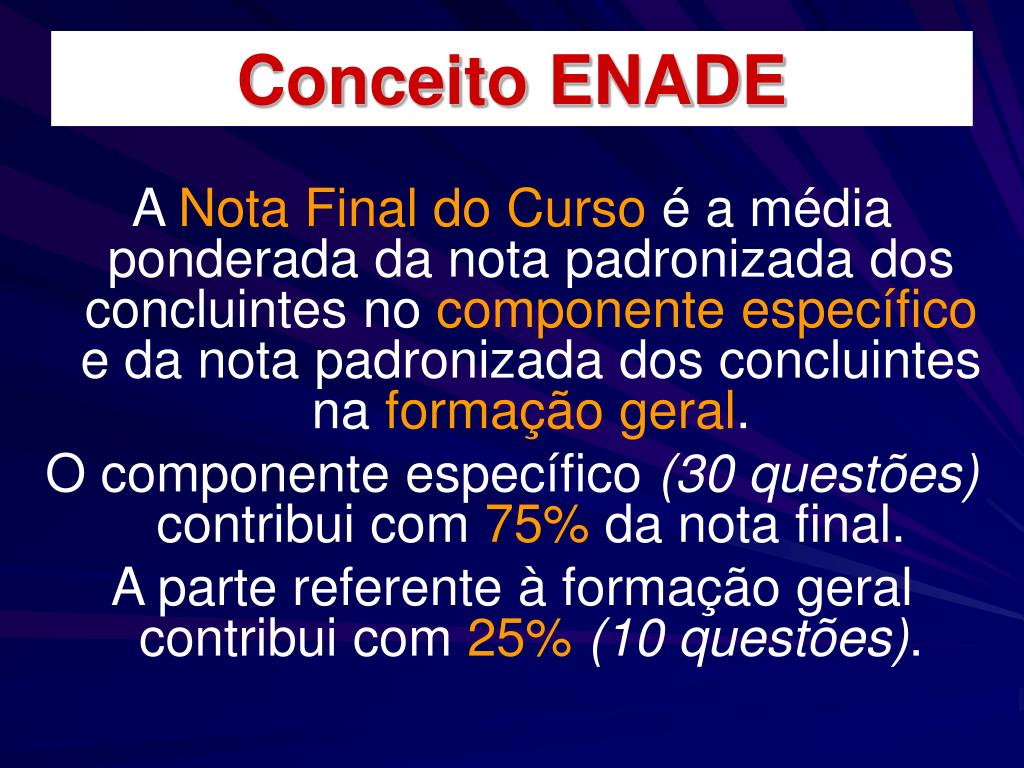 Conceito ENADE

A Nota Final do Curso é a média ponderada da nota padronizada dos concluintes no componente específico e da nota padronizada dos concluintes na formação geral.

O componente específico (30 questões) contribui com 75% da nota final.

A parte referente à formação geral contribui com 25% (10 questões).